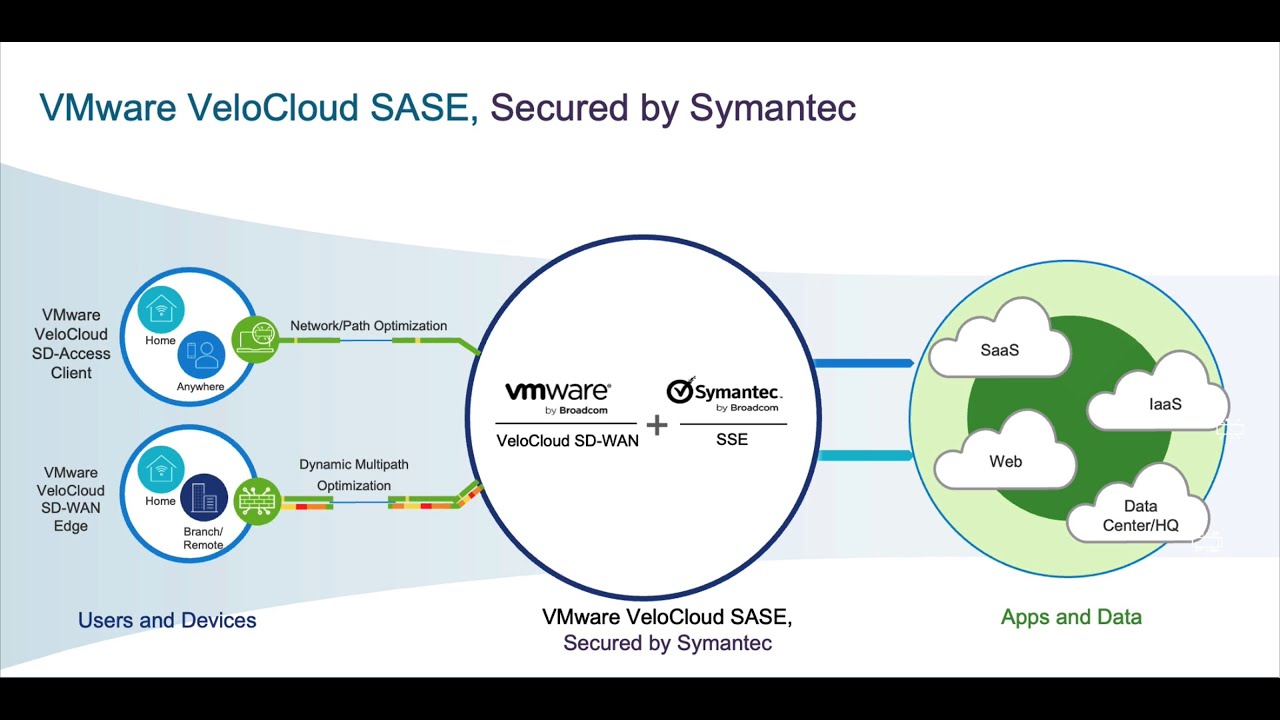 VMware VeloCloud SASE, Secured by Symantec

VMware VeloCloud SD-Access Client

Home

Anywhere

Network/Path Optimization

VMware VeloCloud SD-WAN Edge

Home

Branch/ Remote

Dynamic Multipath Optimization

vmware by Broadcom

VeloCloud SD-WAN

+

Symantec. by Broadcom

SSE

SaaS

IaaS

Web

Data Center/HQ

Users and Devices

VMware VeloCloud SASE, Secured by Symantec

Apps and Data